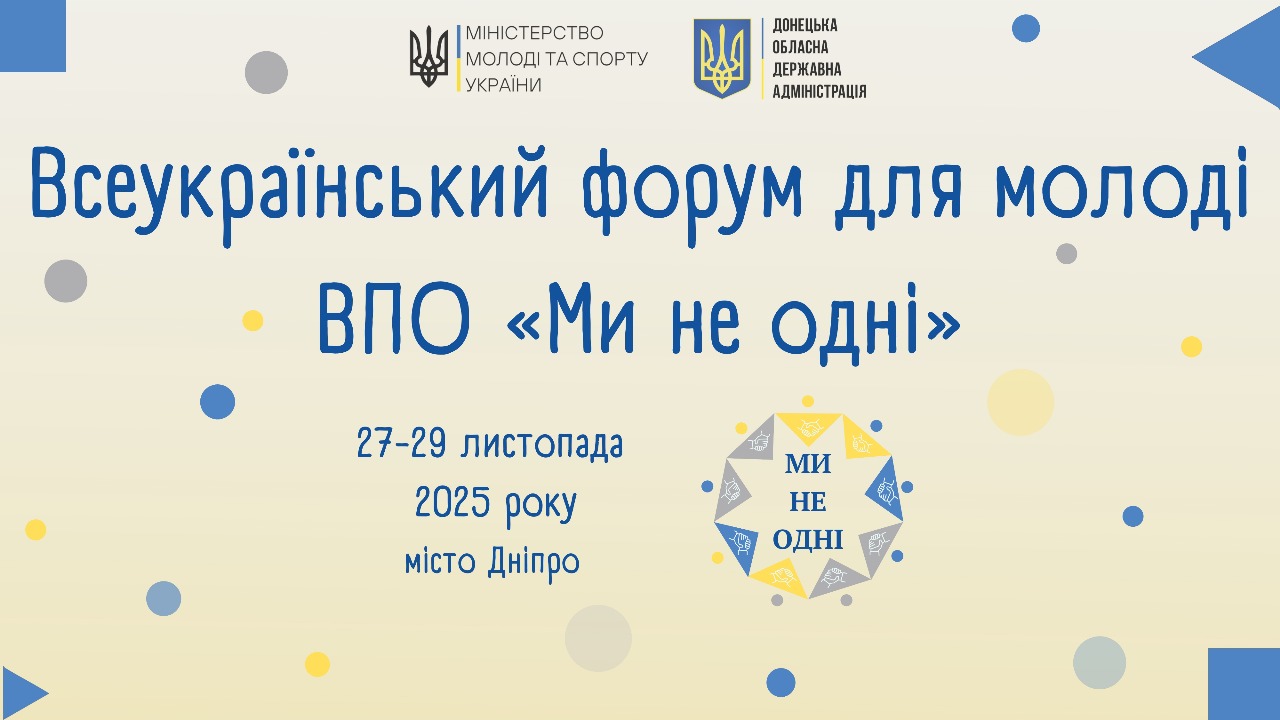 МІНІСТЕРСТВО МОЛОДІ ТА СПОРТУ УКРАЇНИ

ДОНЕЦЬКА ОБЛАСНА ДЕРЖАВНА АДМІНІСТРАЦІЯ

Всеукраїнський форум для молоді ВПО «Ми не одні»

27-29 листопада 2025 року місто Дніпро

МИ НЕ ОДНІ